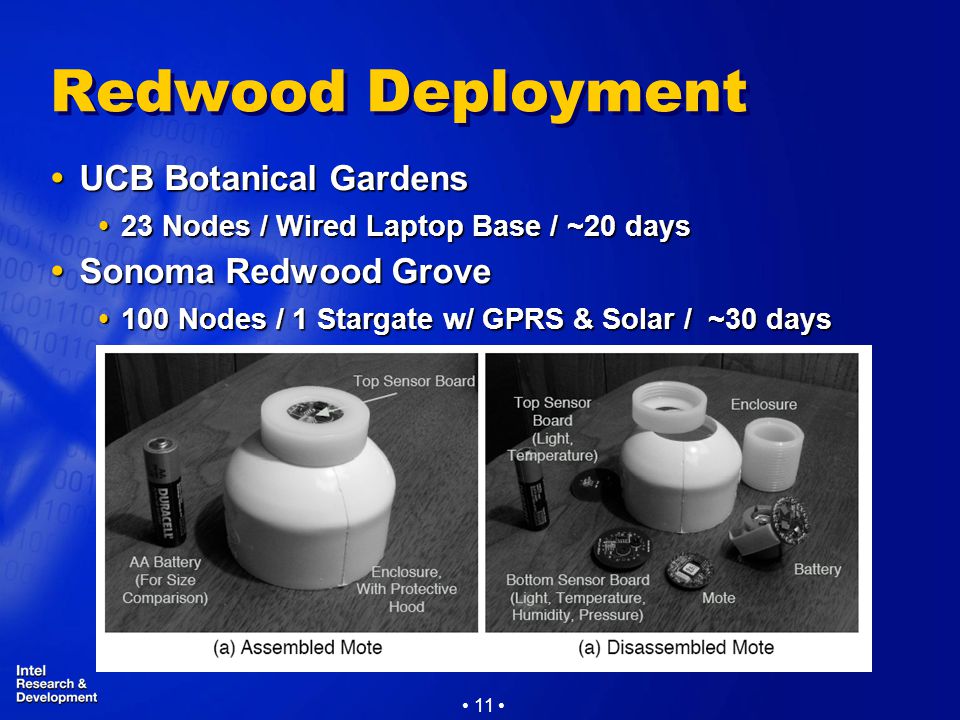 Redwood Deployment

• UCB Botanical Gardens
  • 23 Nodes / Wired Laptop Base / ~20 days
• Sonoma Redwood Grove
  • 100 Nodes / 1 Stargate w/ GPRS & Solar / ~30 days

Top Sensor Board

DURACELL

AA Battery (For Size Comparison)

Enclosure, With Protective Hood

(a) Assembled Mote

Top Sensor Board (Light, Temperature)

Enclosure

Bottom Sensor Board (Light, Temperature, Humidity, Pressure)

Mote

Battery

(a) Disassembled Mote

Intel Research & Development

• 11 •